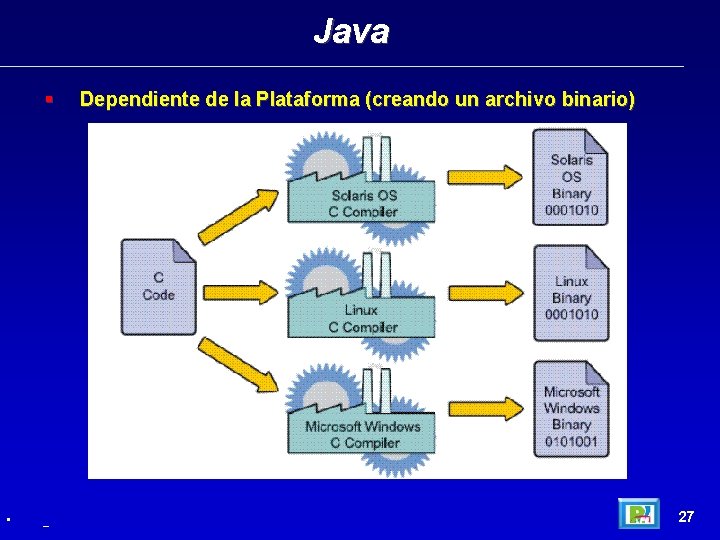 Java

Dependiente de la Plataforma (creando un archivo binario)

C Code

Solaris OS C Compiler

Linux C Compiler

Microsoft Windows C Compiler

Solaris OS Binary 0001010

Linux Binary 0001010

Microsoft Windows Binary 0101001

27